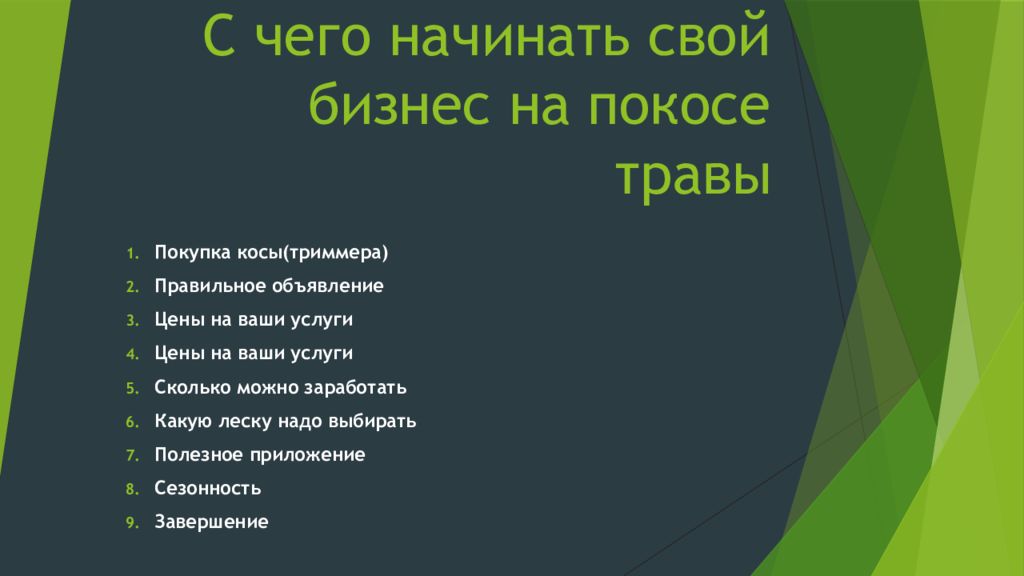 С чего начинать свой бизнес на покосе травы

1. Покупка косы(триммера)
2. Правильное объявление
3. Цены на ваши услуги
4. Цены на ваши услуги
5. Сколько можно заработать
6. Какую леску надо выбирать
7. Полезное приложение
8. Сезонность
9. Завершение